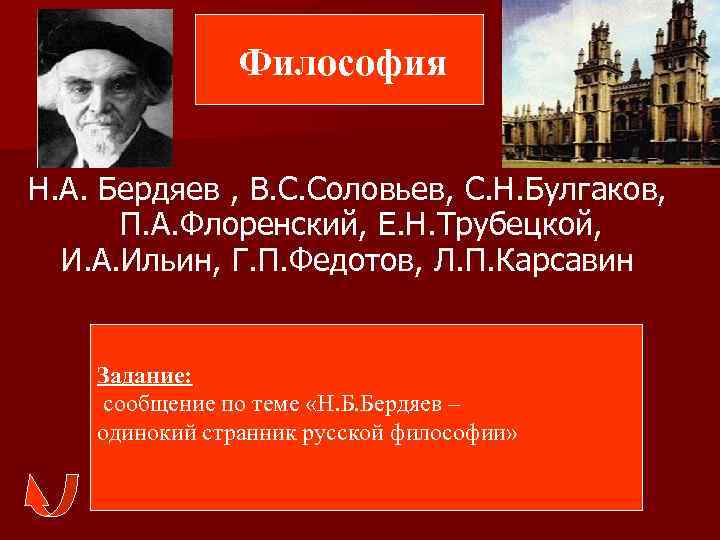 Философия

Н.А. Бердяев , В.С.Соловьев, С.Н.Булгаков, П.А.Флоренский, Е.Н.Трубецкой, И.А.Ильин, Г.П.Федотов, Л.П.Карсавин

Задание:
сообщение по теме «Н.Б.Бердяев – одинокий странник русской философии»